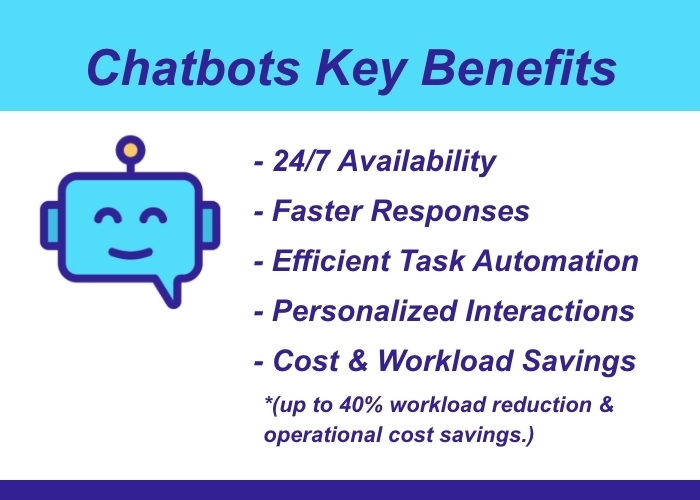 Chatbots Key Benefits

- 24/7 Availability
- Faster Responses
- Efficient Task Automation
- Personalized Interactions
- Cost & Workload Savings

*(up to 40% workload reduction & operational cost savings.)